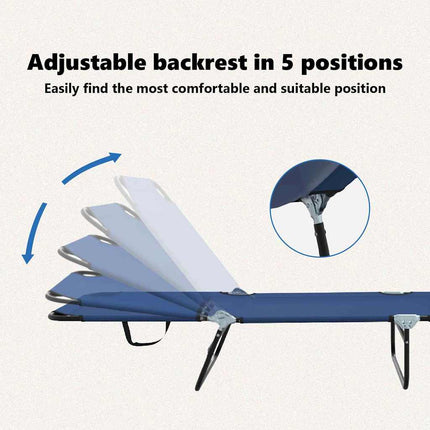 Adjustable backrest in 5 positions
Easily find the most comfortable and suitable position